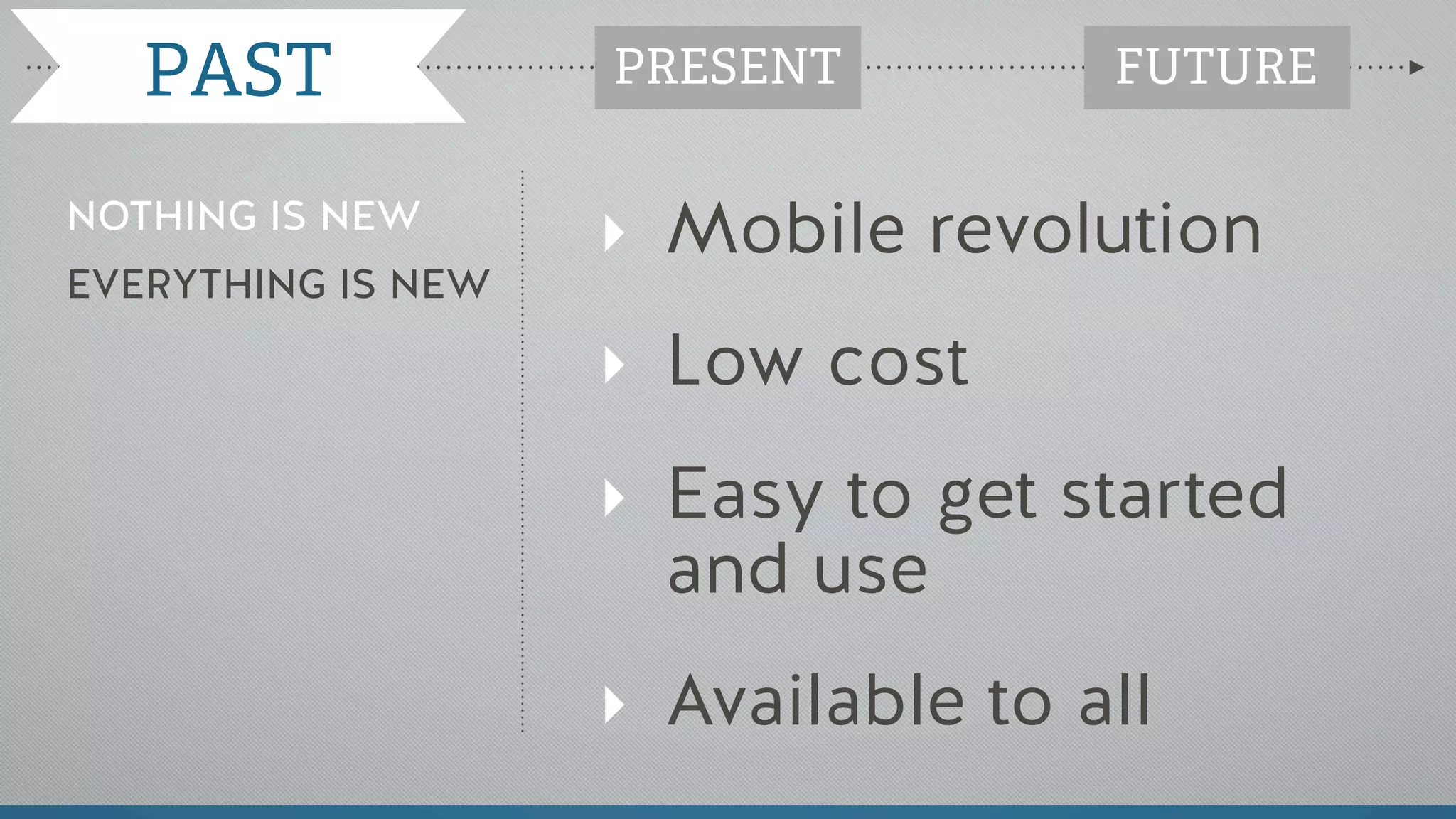 PAST PRESENT FUTURE

NOTHING IS NEW

EVERYTHING IS NEW

Mobile revolution

Low cost

Easy to get started and use

Available to all